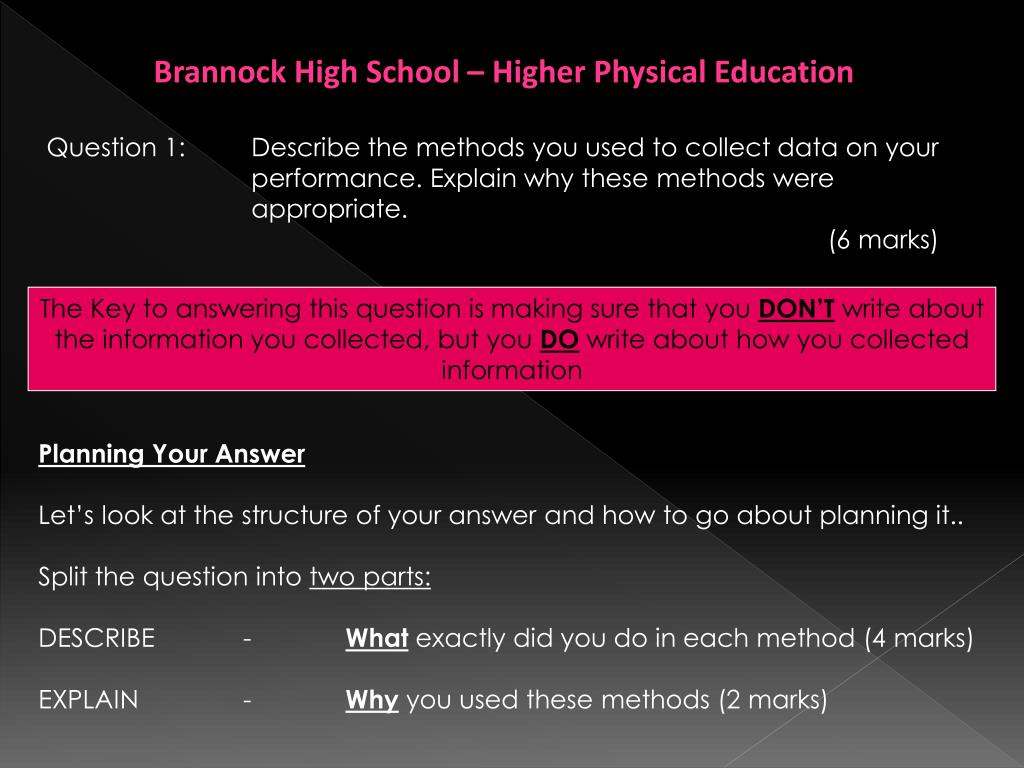 Brannock High School – Higher Physical Education

Question 1: Describe the methods you used to collect data on your performance. Explain why these methods were appropriate.

(6 marks)

The Key to answering this question is making sure that you DON'T write about the information you collected, but you DO write about how you collected information

Planning Your Answer

Let's look at the structure of your answer and how to go about planning it..

Split the question into two parts:

DESCRIBE - What exactly did you do in each method (4 marks)

EXPLAIN - Why you used these methods (2 marks)